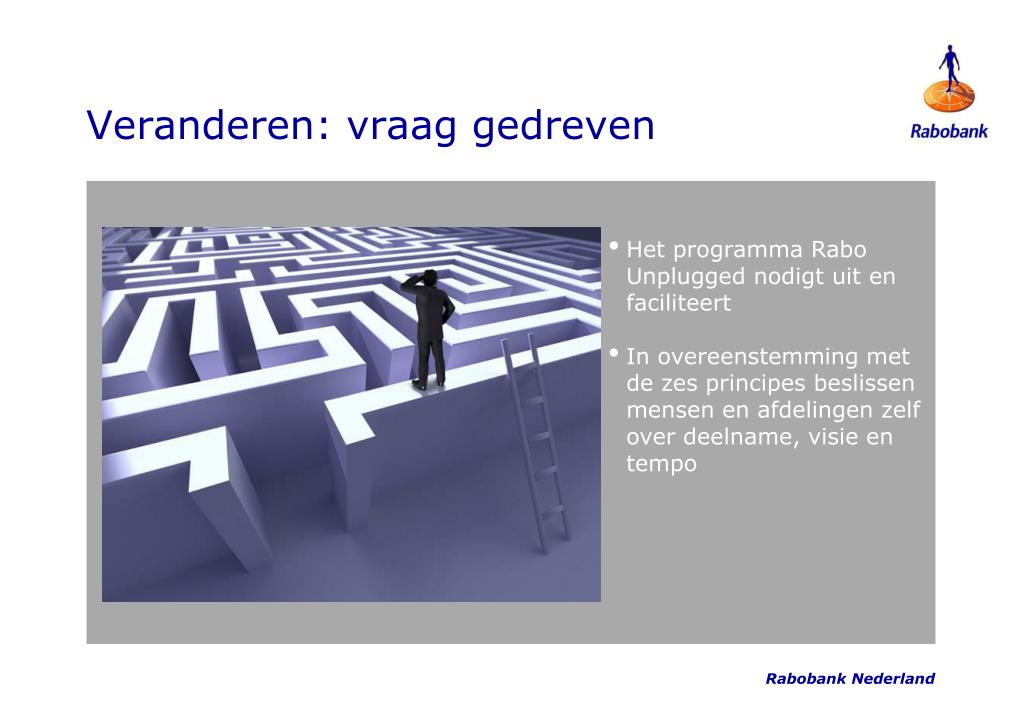 Veranderen: vraag gedreven

Rabobank

• Het programma Rabo Unplugged nodigt uit en faciliteert

• In overeenstemming met de zes principes beslissen mensen en afdelingen zelf over deelname, visie en tempo

Rabobank Nederland